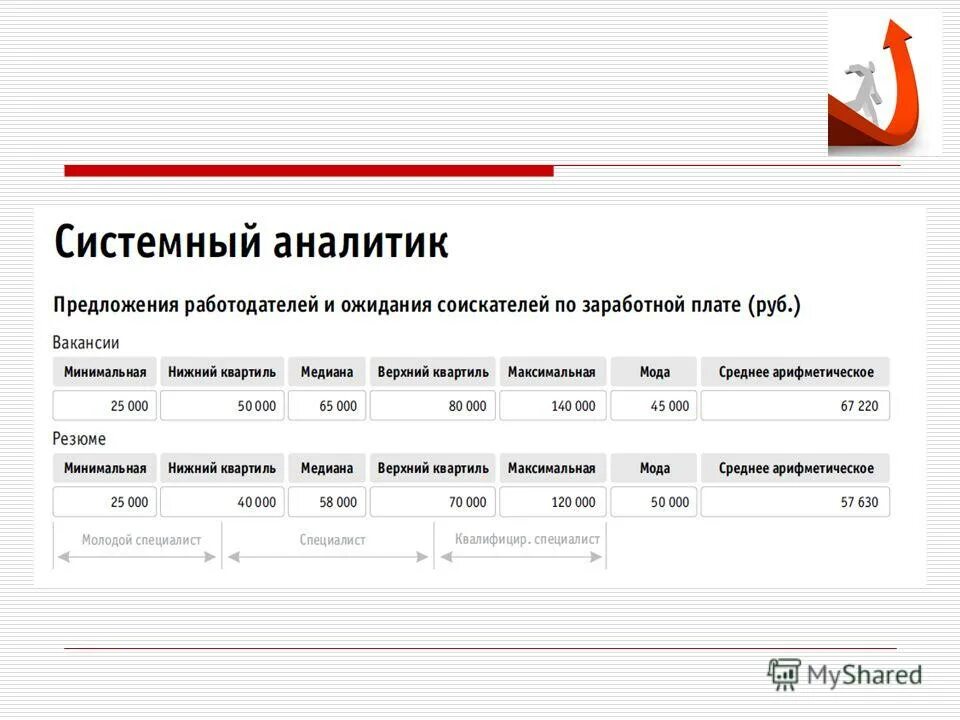 Системный аналитик

Предложения работодателей и ожидания соискателей по заработной плате (руб.)

Вакансии

| Минимальная | Нижний квартиль | Медиана | Верхний квартиль | Максимальная | Мода | Среднее арифметическое |
|---|---|---|---|---|---|---|
| 25 000 | 50 000 | 65 000 | 80 000 | 140 000 | 45 000 | 67 220 |

Резюме

| Минимальная | Нижний квартиль | Медиана | Верхний квартиль | Максимальная | Мода | Среднее арифметическое |
|---|---|---|---|---|---|---|
| 25 000 | 40 000 | 58 000 | 70 000 | 120 000 | 50 000 | 57 630 |

Молодой специалист
Специалист
Квалифицир. специалист

MyShared